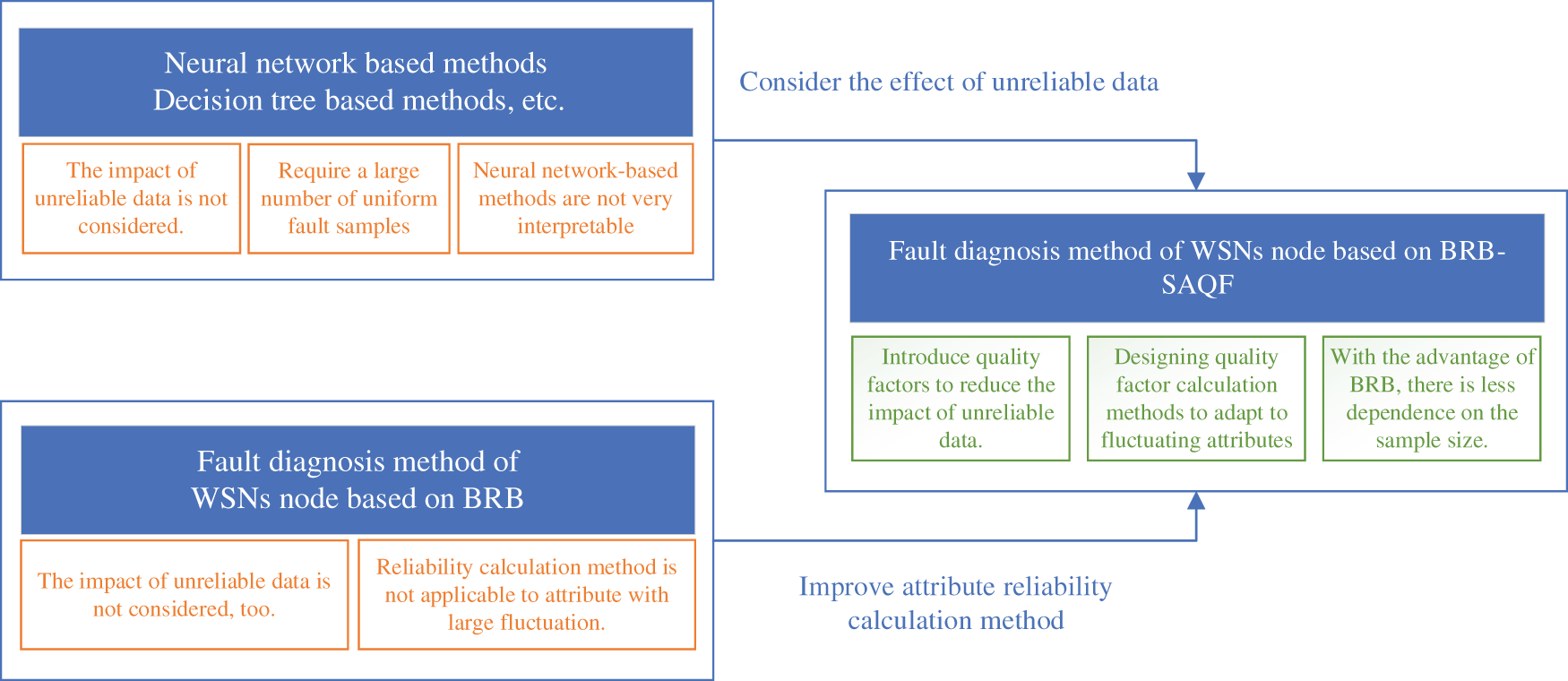 Neural network based methods
Decision tree based methods, etc.

The impact of unreliable data is not considered.

Require a large number of uniform fault samples

Neural network-based methods are not very interpretable

Consider the effect of unreliable data

Fault diagnosis method of WSNs node based on BRB-SAQF

Introduce quality factors to reduce the impact of unreliable data.

Designing quality factor calculation methods to adapt to fluctuating attributes

With the advantage of BRB, there is less dependence on the sample size.

Fault diagnosis method of
WSNs node based on BRB

The impact of unreliable data is not considered, too.

Reliability calculation method is not applicable to attribute with large fluctuation.

Improve attribute reliability calculation method